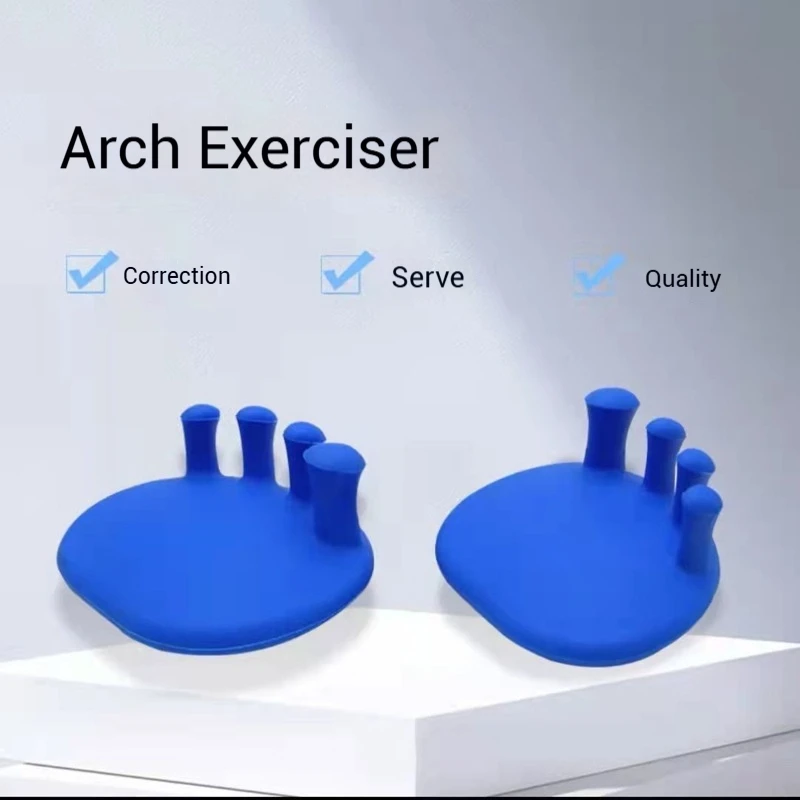 Arch Exerciser

Correction

Serve

Quality